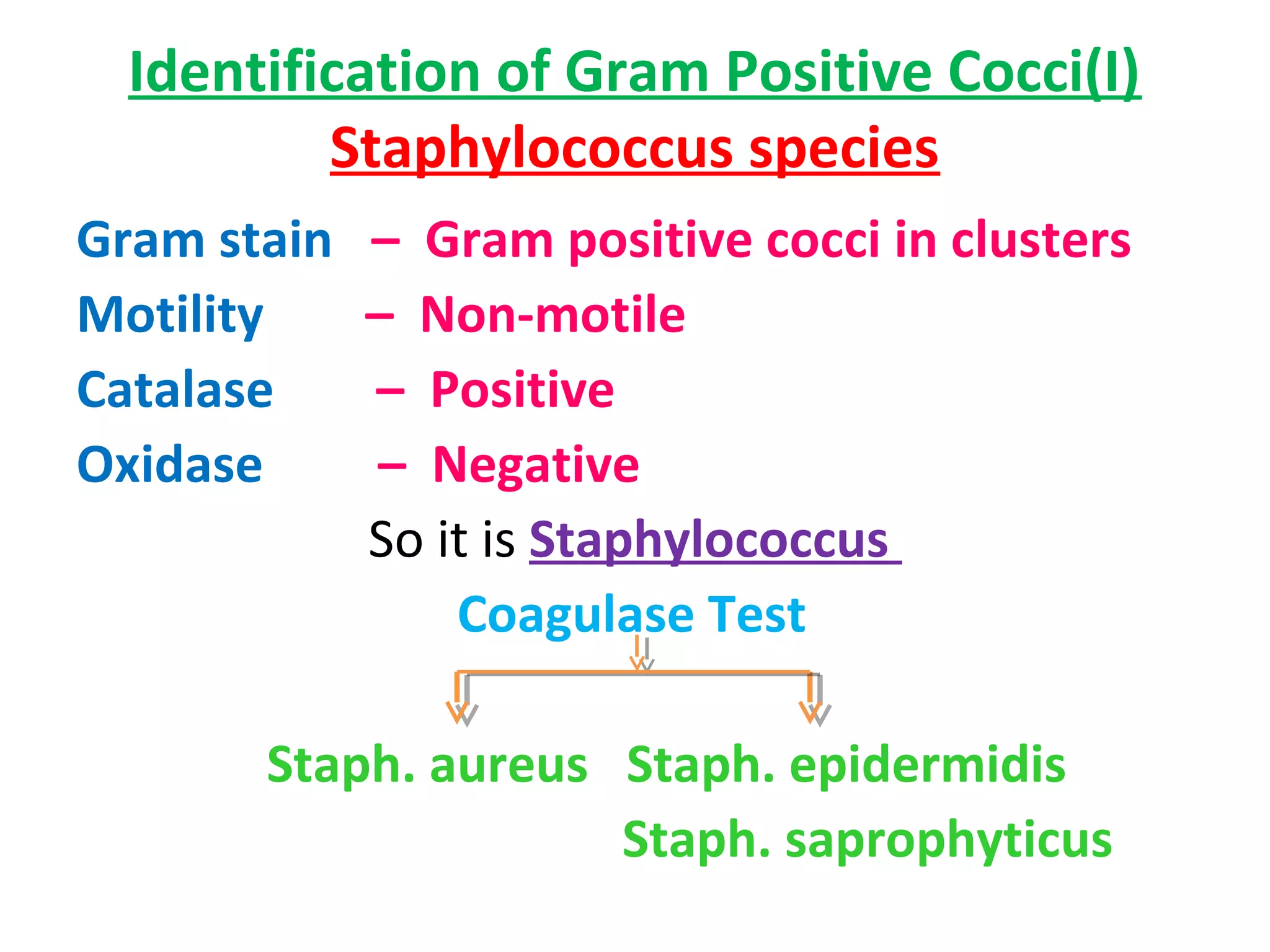 Identification of Gram Positive Cocci(I)

Staphylococcus species

Gram stain – Gram positive cocci in clusters
Motility – Non-motile
Catalase – Positive
Oxidase – Negative

So it is Staphylococcus

Coagulase Test

Staph. aureus

Staph. epidermidis
Staph. saprophyticus